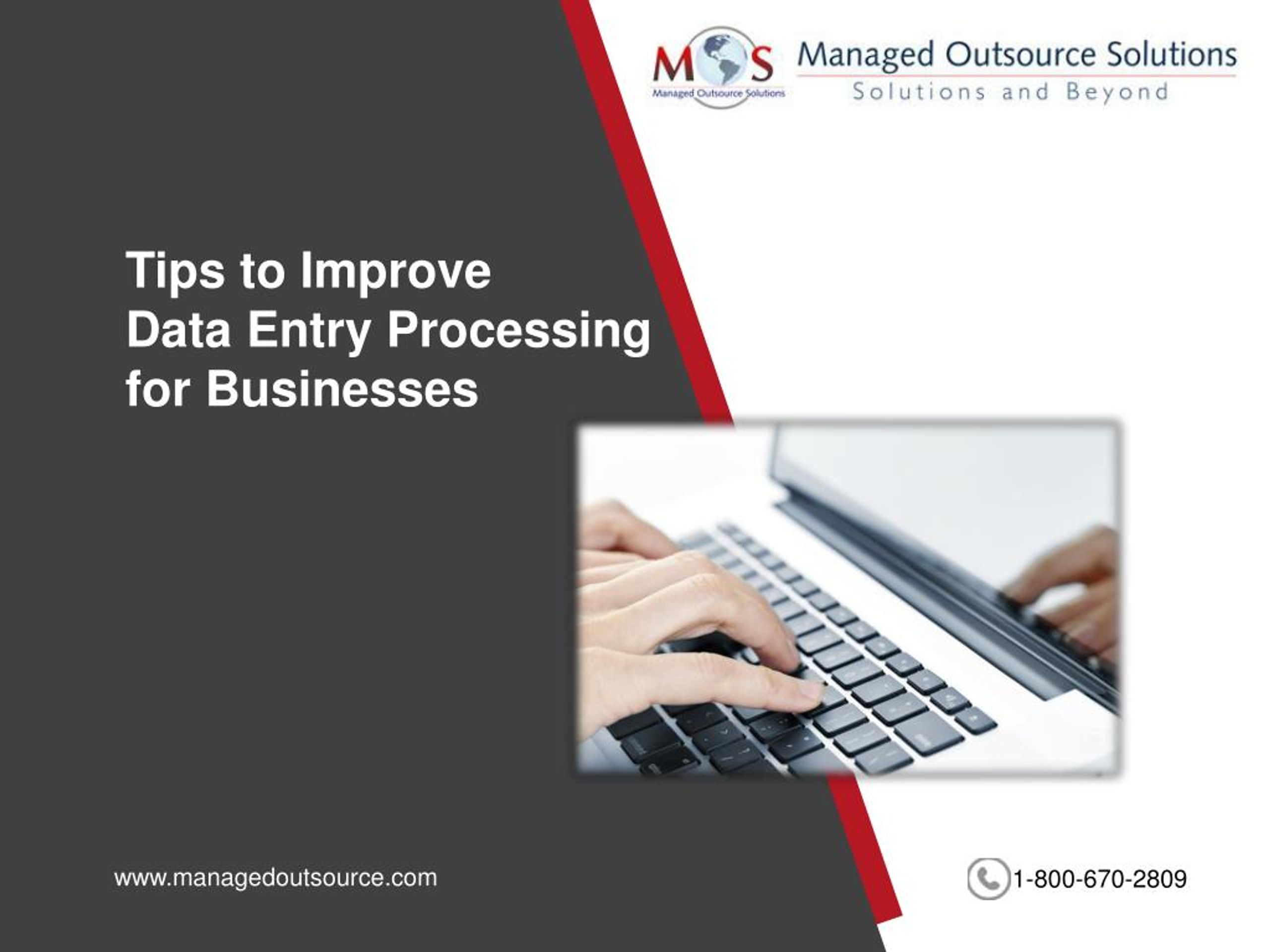 MOS
Managed Outsource Solutions

Managed Outsource Solutions
Solutions and Beyond

Tips to Improve Data Entry Processing for Businesses

www.managedoutsource.com

1-800-670-2809